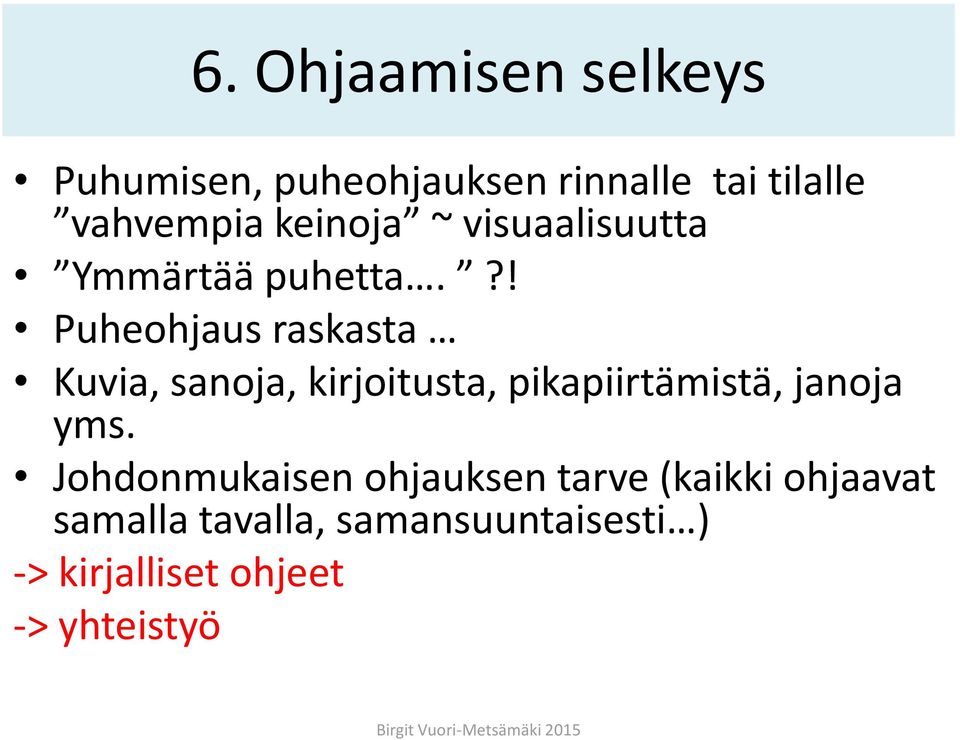 6. Ohjaamisen selkeys

• Puhumisen, puheohjauksen rinnalle tai tilalle ”vahvempia keinoja” ~ visuaalisuutta
• ”Ymmärtää puhetta…. ” ?!
• Puheohjaus raskasta …
• Kuvia, sanoja, kirjoitusta, pikapiirtämistä, janoja yms.
• Johdonmukaisen ohjauksen tarve (kaikki ohjaavat samalla tavalla, samansuuntaisesti…)
-> kirjalliset ohjeet
-> yhteistyö

Birgit Vuori-Metsämäki 2015